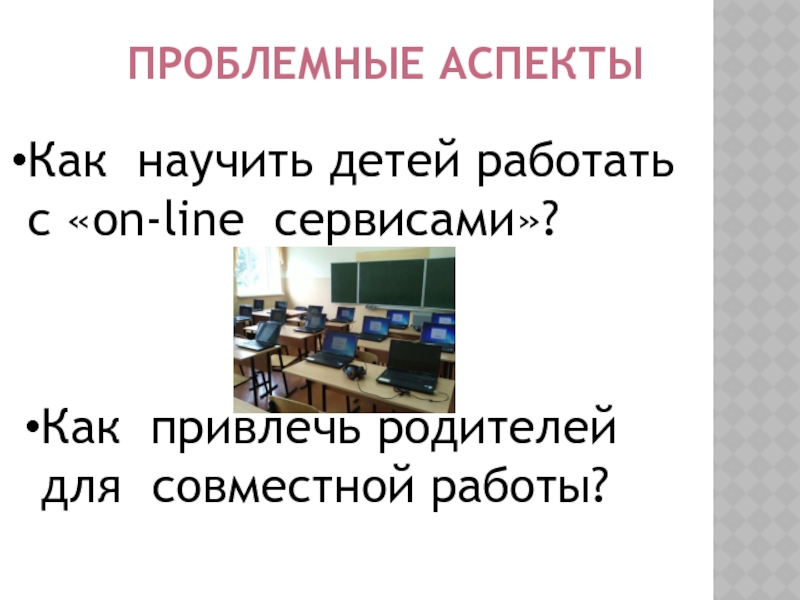 ПРОБЛЕМНЫЕ АСПЕКТЫ

•Как научить детей работать с «on-line сервисами»?

•Как привлечь родителей для совместной работы?